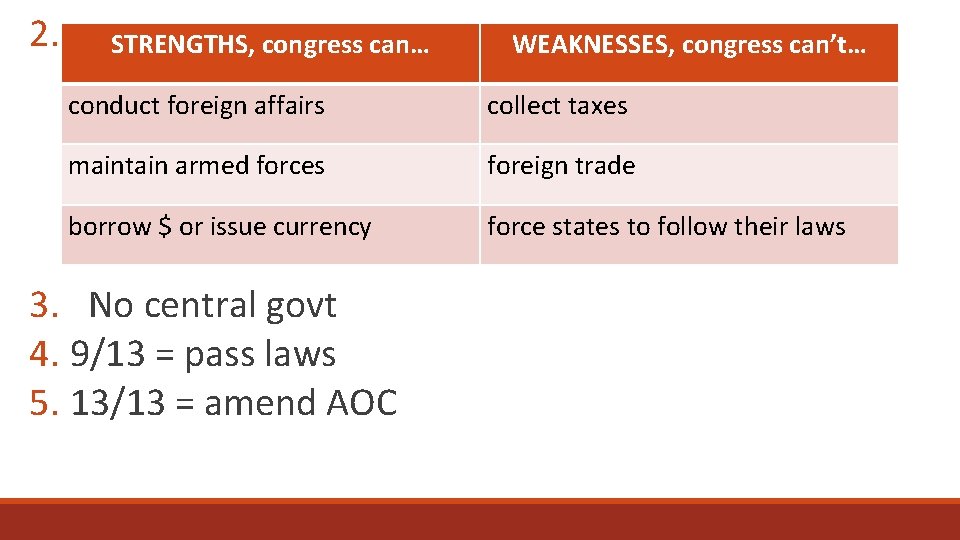 2.

| STRENGTHS, congress can… | WEAKNESSES, congress can't… |
|---|---|
| conduct foreign affairs | collect taxes |
| maintain armed forces | foreign trade |
| borrow \$ or issue currency | force states to follow their laws |

3. No central govt
4. 9/13 = pass laws
5. 13/13 = amend AOC